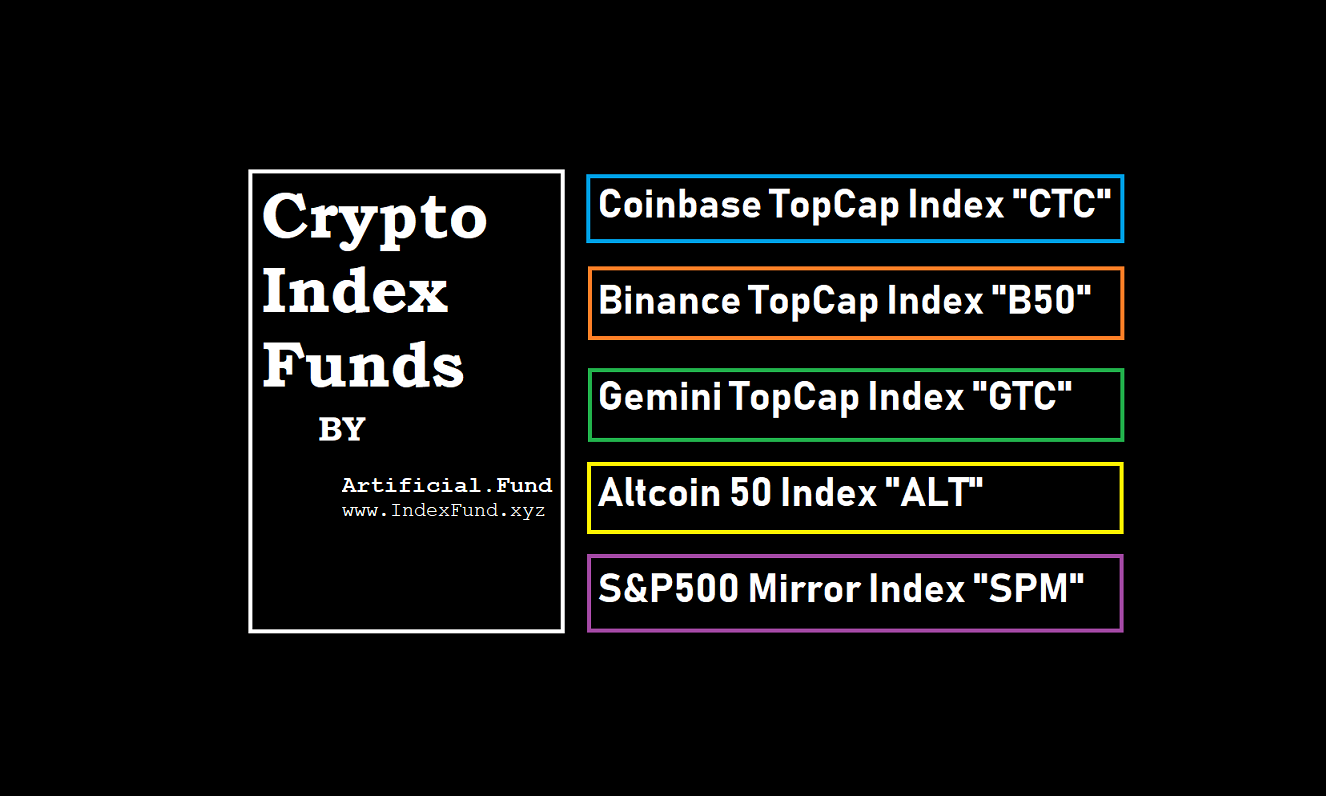 Crypto Index Funds

BY

Artificial.Fund
www.IndexFund.xyz

Coinbase TopCap Index "CTC"

Binance TopCap Index "B50"

Gemini TopCap Index "GTC"

Altcoin 50 Index "ALT"

S&P500 Mirror Index "SPM"